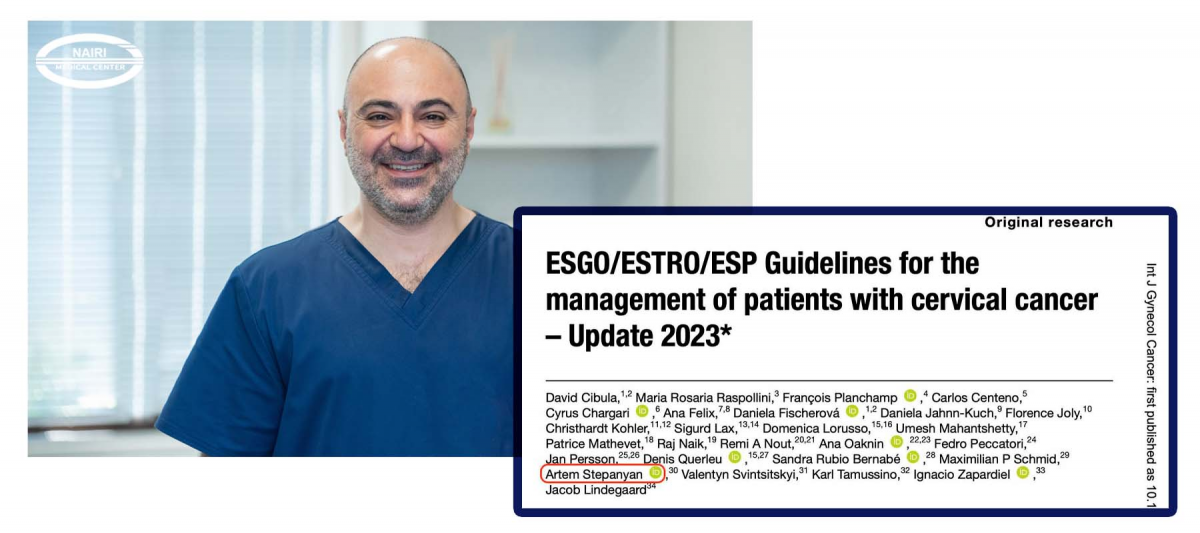 NAIRI MEDICAL CENTER

Original research

ESGO/ESTRO/ESP Guidelines for the management of patients with cervical cancer – Update 2023*

David Cibula,$^{1,2}$ Maria Rosaria Raspollini,$^{3}$ François Planchamp ,$^{4}$ Carlos Centeno,$^{5}$ Cyrus Chargari ,$^{6}$ Ana Felix,$^{7,8}$ Daniela Fischerová ,$^{1,2}$ Daniela Jahnn-Kuch,$^{9}$ Florence Joly,$^{10}$ Christhardt Kohler,$^{11,12}$ Sigurd Lax,$^{13,14}$ Domenica Lorusso,$^{15,16}$ Umesh Mahantshetty,$^{17}$ Patrice Mathevet,$^{18}$ Raj Naik,$^{19}$ Remi A Nout,$^{20,21}$ Ana Oaknin ,$^{22,23}$ Fedro Peccatori,$^{24}$ Jan Persson,$^{25,26}$ Denis Querleu ,$^{15,27}$ Sandra Rubio Bernabé ,$^{28}$ Maximilian P Schmid,$^{29}$ Artem Stepanyan ,$^{30}$ Valentyn Svintsitskyi,$^{31}$ Karl Tamussino,$^{32}$ Ignacio Zapardiel ,$^{33}$ Jacob Lindegaard$^{34}$

Int J Gynecol Cancer: first published as 10.1